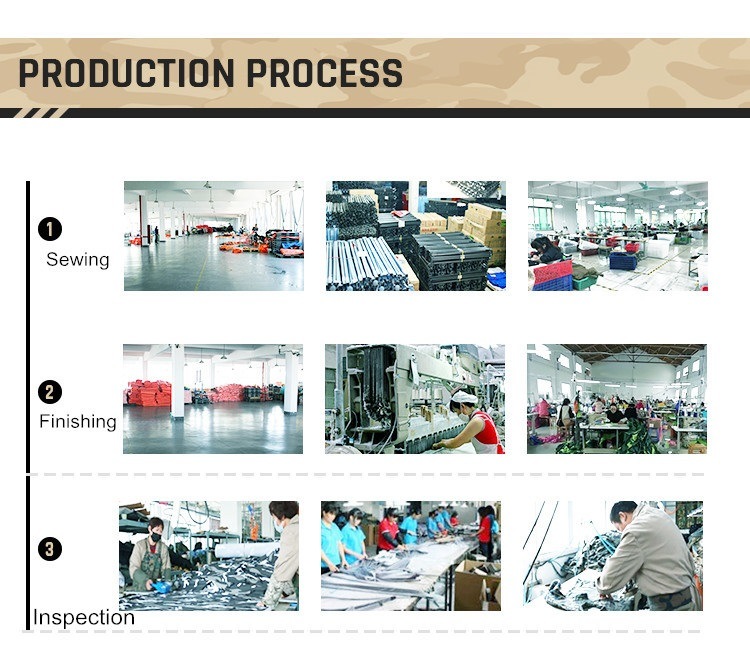 PRODUCTION PROCESS

1
Sewing

2
Finishing

3
Inspection